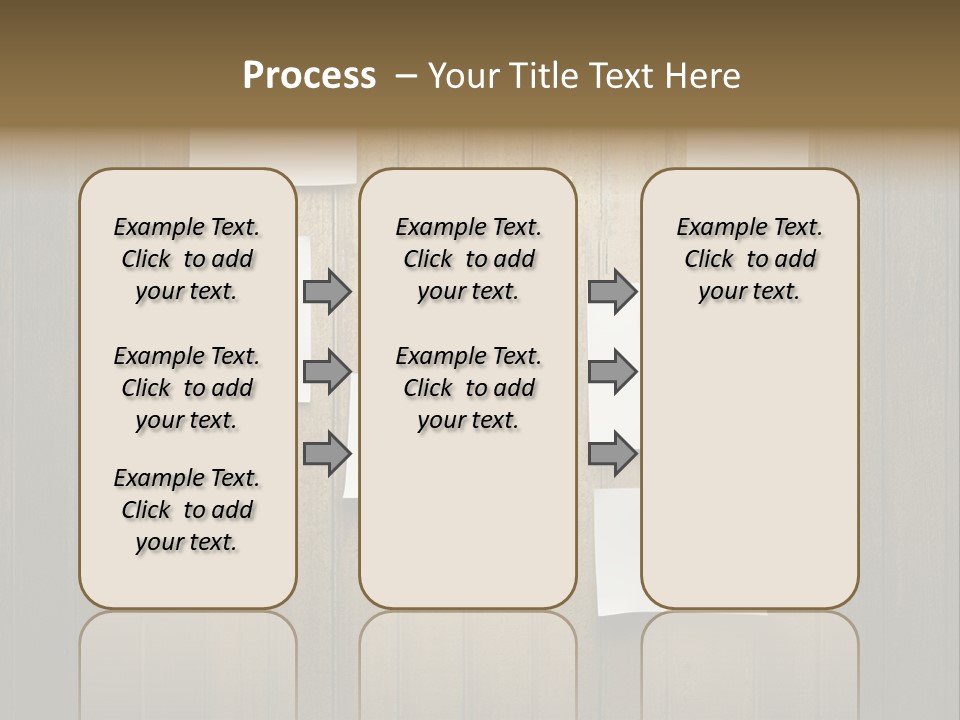 Process – Your Title Text Here

Example Text. Click to add your text.

Example Text. Click to add your text.

Example Text. Click to add your text.

Example Text. Click to add your text.

Example Text. Click to add your text.

Example Text. Click to add your text.